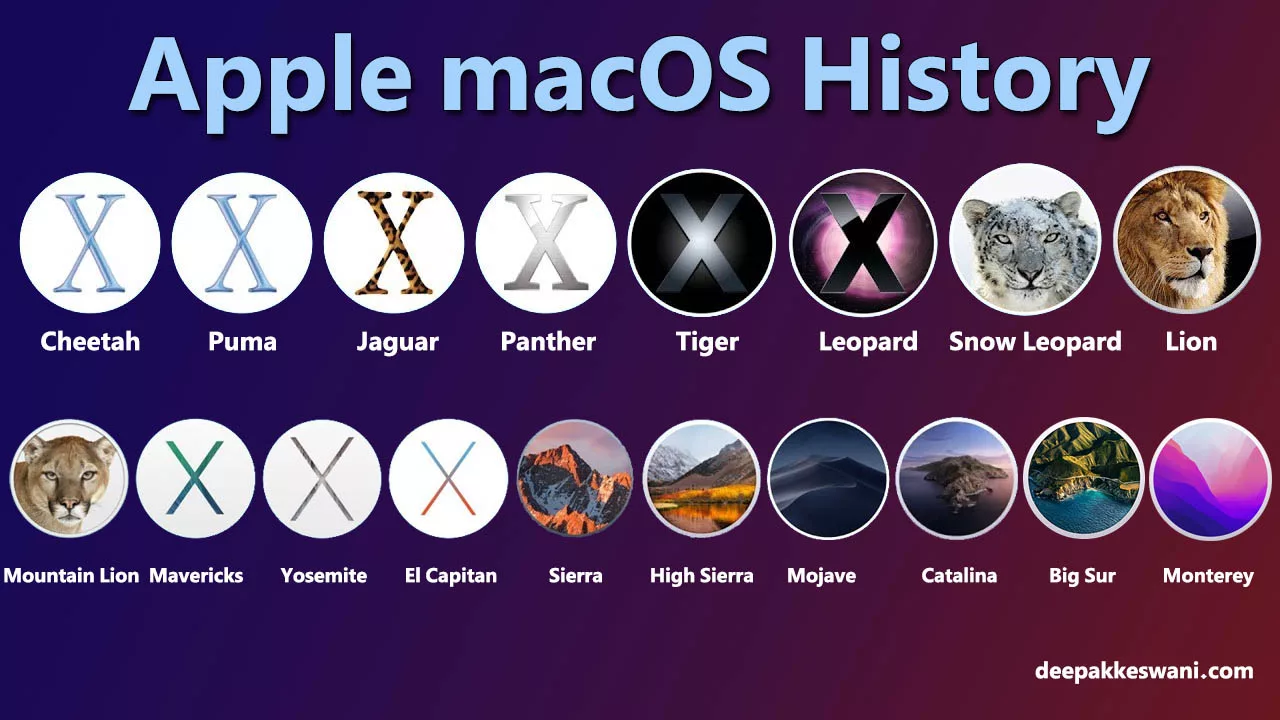 Apple macOS History

X X X X X X

Cheetah Puma Jaguar Panther Tiger Leopard Snow Leopard Lion

X X X

Mountain Lion Mavericks Yosemite El Capitan Sierra High Sierra Mojave Catalina Big Sur Monterey

deepakkeswani.com